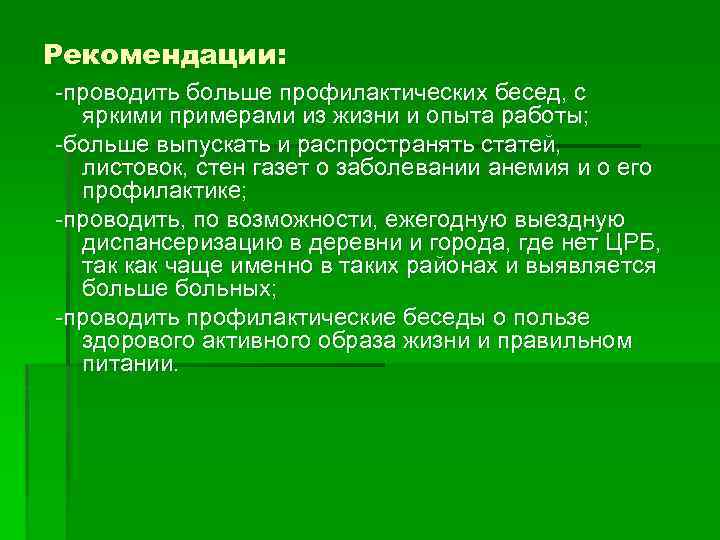 Рекомендации:

-проводить больше профилактических бесед, с яркими примерами из жизни и опыта работы;

-больше выпускать и распространять статей, листовок, стен газет о заболевании анемия и о его профилактике;

-проводить, по возможности, ежегодную выездную диспансеризацию в деревни и города, где нет ЦРБ, так как чаще именно в таких районах и выявляется больше больных;

-проводить профилактические беседы о пользе здорового активного образа жизни и правильном питании.